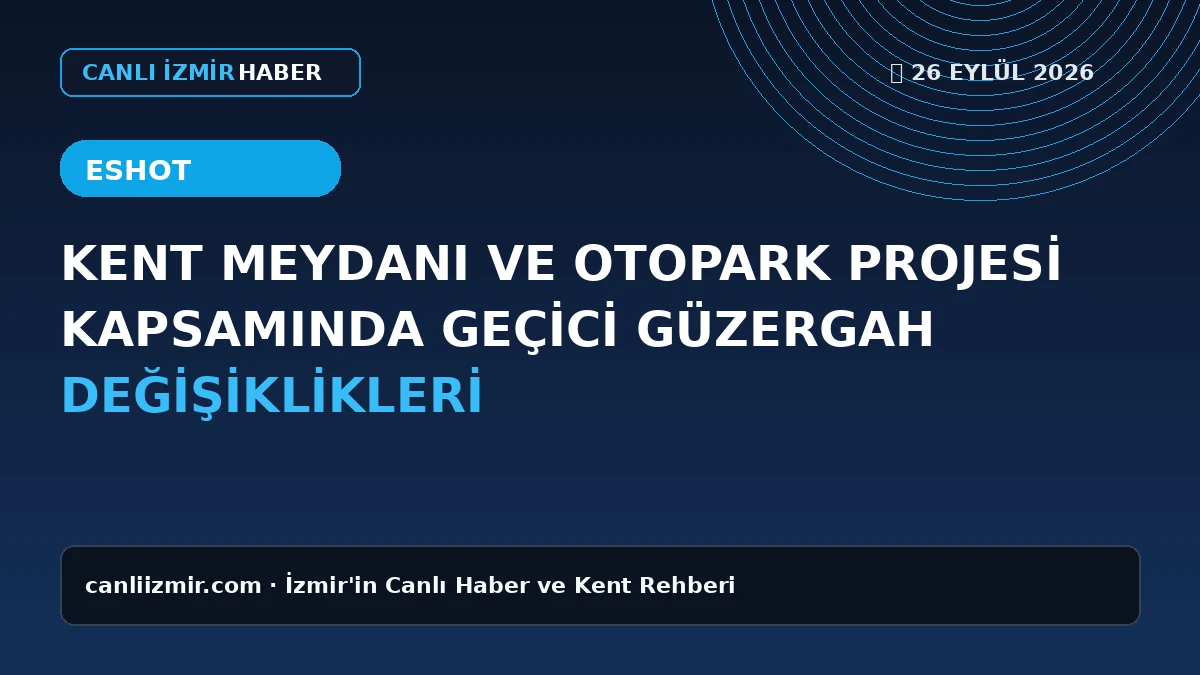 CANLI İZMİR HABER

26 EYLÜL 2026

ESHOT

KENT MEYDANI VE OTOPARK PROJESİ KAPSAMINDA GEÇİCİ GÜZERGAH DEĞİŞİKLİKLERİ

canliizmir.com · İzmir'in Canlı Haber ve Kent Rehberi